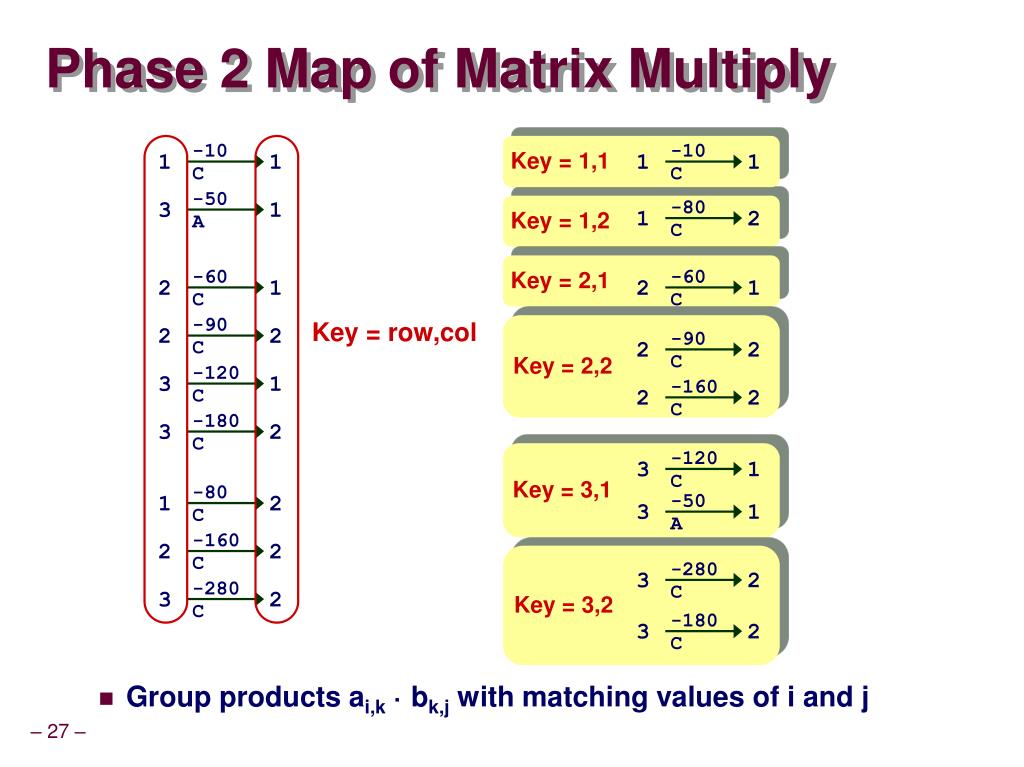 Phase 2 Map of Matrix Multiply

1 -10 C 1
3 -50 A 1

2 -60 C 1
2 -90 C 2
3 -120 C 1
3 -180 C 2

1 -80 C 2
2 -160 C 2
3 -280 C 2

Key = row,col

Key = 1,1 1 -10 C 1

Key = 1,2 1 -80 C 2

Key = 2,1 2 -60 C 1

Key = 2,2 2 -90 C 2
2 -160 C 2

Key = 3,1 3 -120 C 1
3 -50 A 1

Key = 3,2 3 -280 C 2
3 -180 C 2

Group products $a_{i,k} \cdot b_{k,j}$ with matching values of i and j

– 27 –